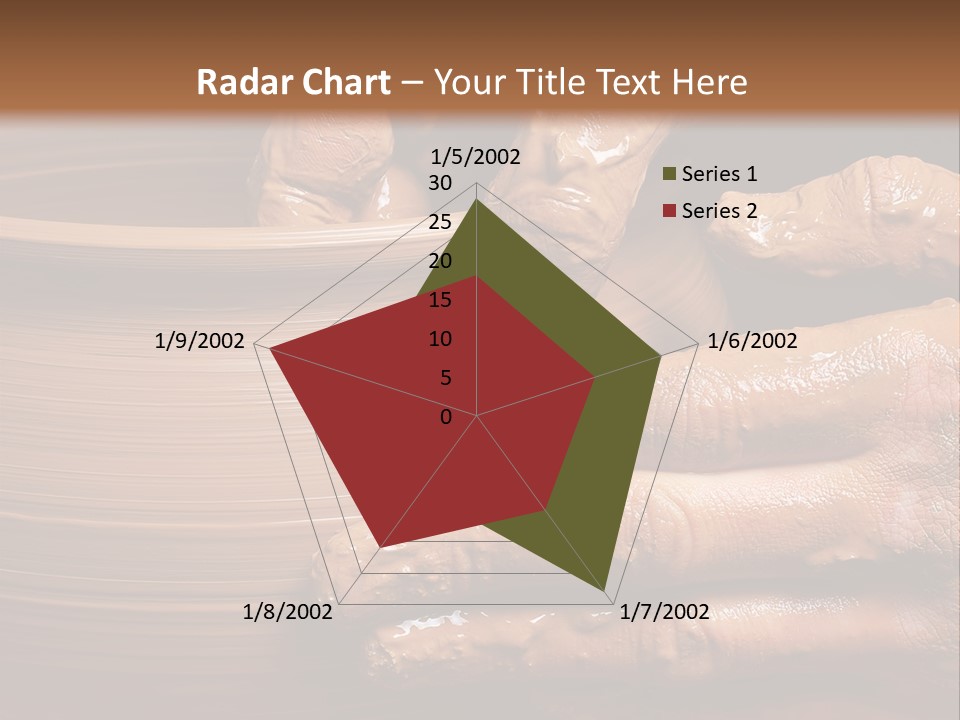 Radar Chart – Your Title Text Here

1/5/2002
30
25
20
15
10
5
0
1/6/2002
1/7/2002
1/8/2002
1/9/2002

Series 1
Series 2